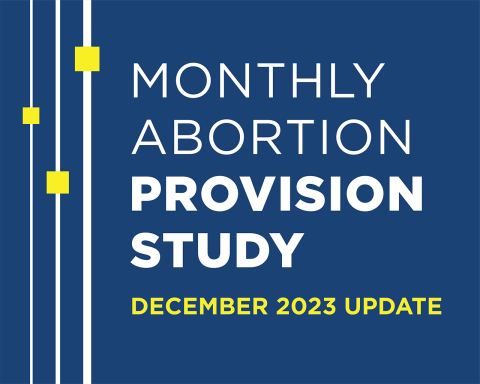 MONTHLY ABORTION PROVISION STUDY

DECEMBER 2023 UPDATE